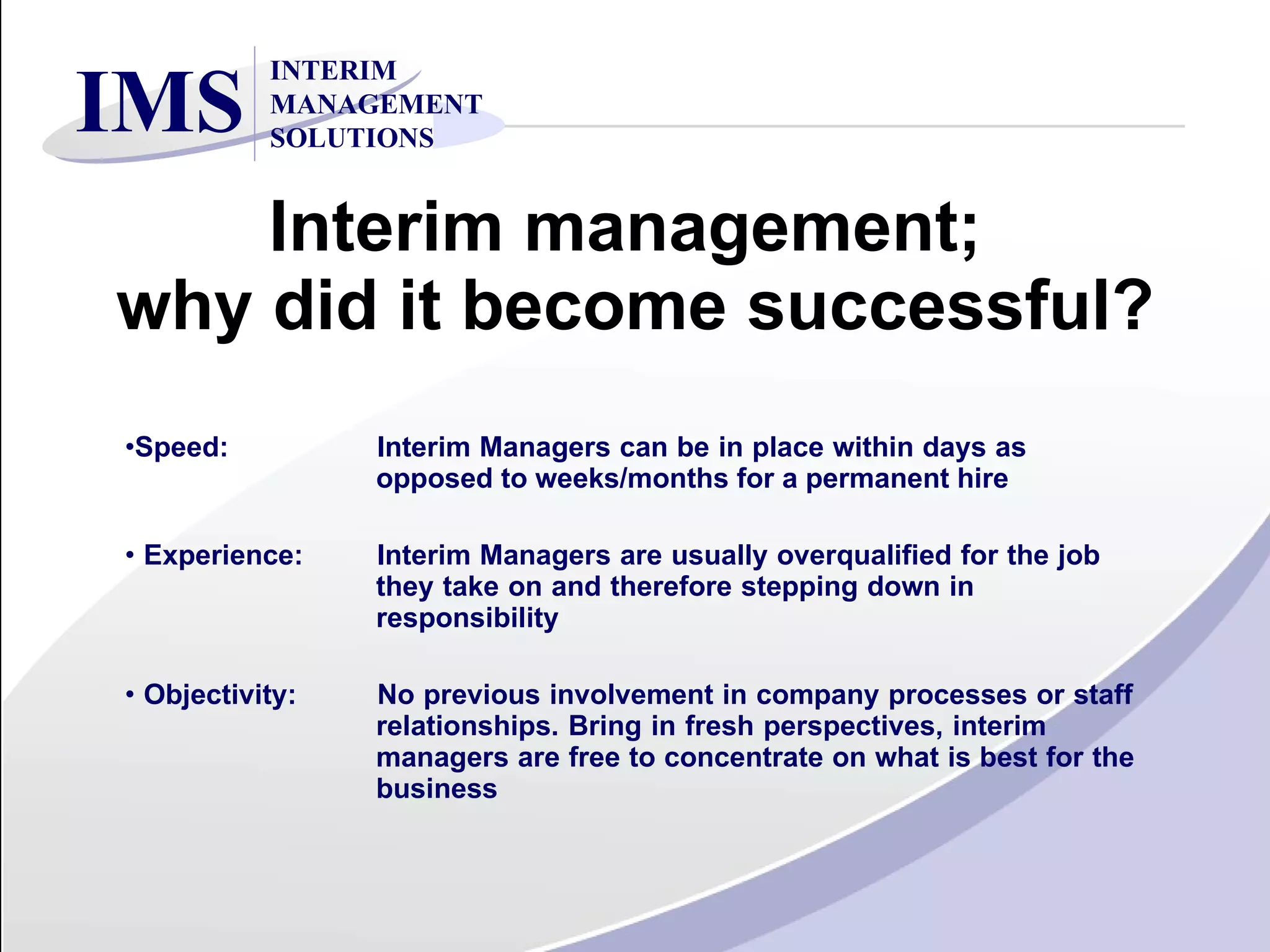 IMS INTERIM MANAGEMENT SOLUTIONS

Interim management;
why did it become successful?

•Speed: Interim Managers can be in place within days as opposed to weeks/months for a permanent hire

• Experience: Interim Managers are usually overqualified for the job they take on and therefore stepping down in responsibility

• Objectivity: No previous involvement in company processes or staff relationships. Bring in fresh perspectives, interim managers are free to concentrate on what is best for the business